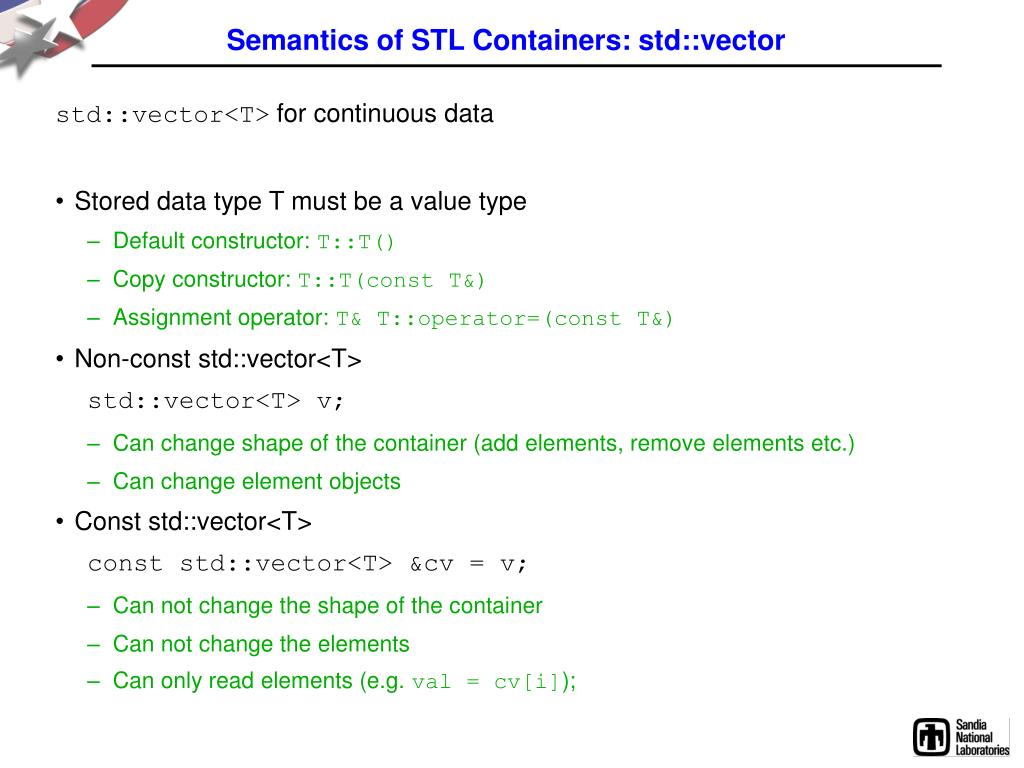 Semantics of STL Containers: std::vector

std::vector<T> for continuous data

• Stored data type T must be a value type
– Default constructor: T::T()
– Copy constructor: T::T(const T&)
– Assignment operator: T& T::operator=(const T&)

• Non-const std::vector<T>
std::vector<T> v;
– Can change shape of the container (add elements, remove elements etc.)
– Can change element objects

• Const std::vector<T>
const std::vector<T> &cv = v;
– Can not change the shape of the container
– Can not change the elements
– Can only read elements (e.g. val = cv[i]);

Sandia National Laboratories